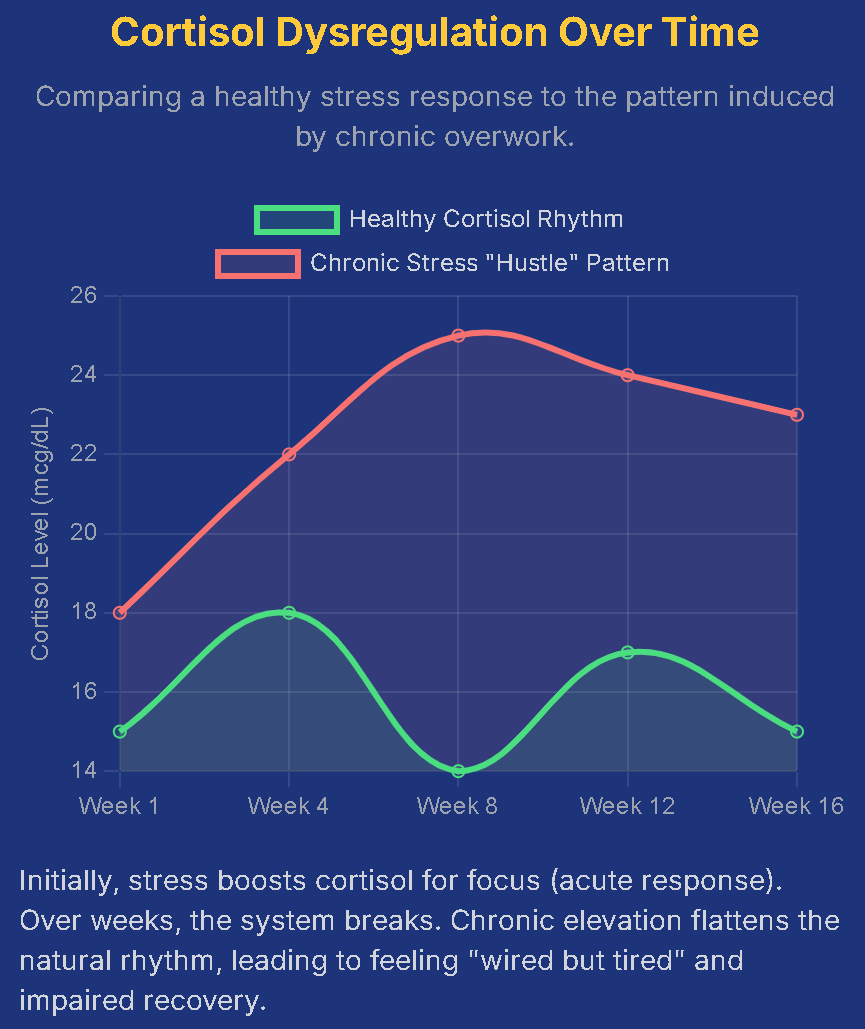 Cortisol Dysregulation Over Time

Comparing a healthy stress response to the pattern induced by chronic overwork.

Healthy Cortisol Rhythm
Chronic Stress "Hustle" Pattern

Cortisol Level (mcg/dL)

26
24
22
20
18
16
14

Week 1
Week 4
Week 8
Week 12
Week 16

Initially, stress boosts cortisol for focus (acute response). Over weeks, the system breaks. Chronic elevation flattens the natural rhythm, leading to feeling "wired but tired" and impaired recovery.